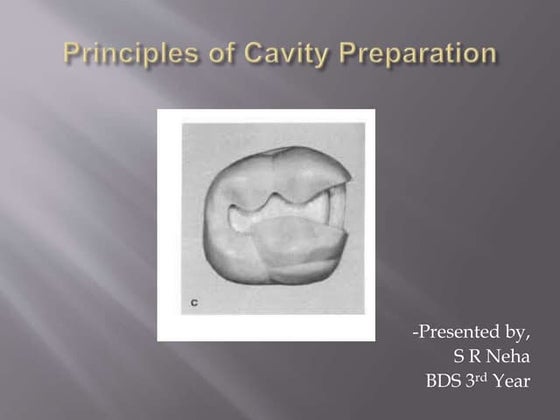 Principles of Cavity Preparation

C

-Presented by,
S R Neha
BDS 3rd Year